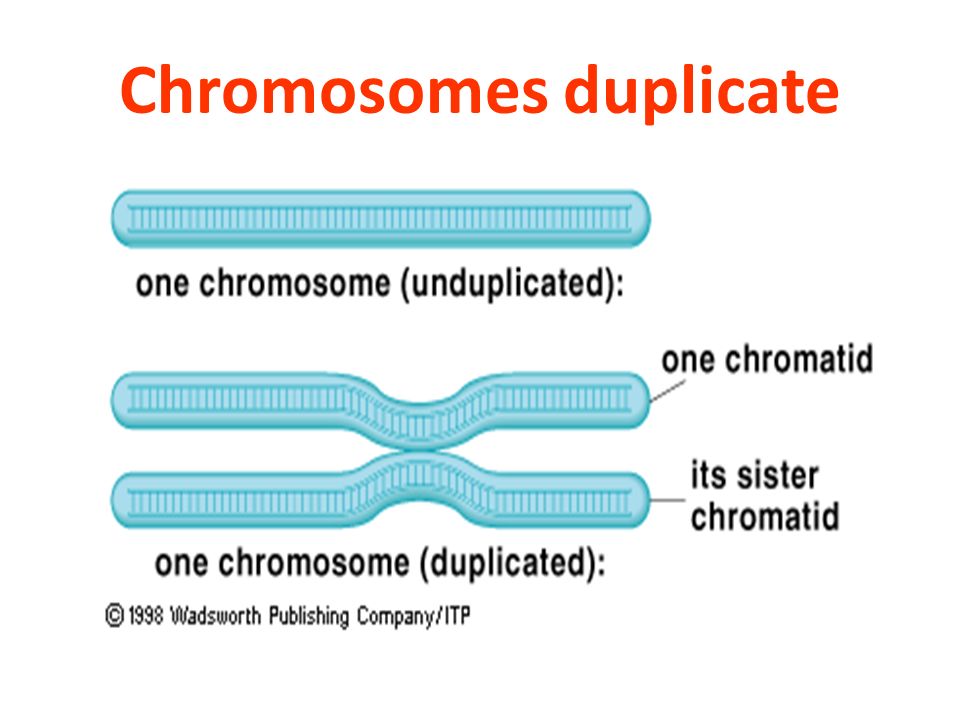 Chromosomes duplicate

one chromosome (unduplicated):

one chromatid

its sister chromatid

one chromosome (duplicated):

© 1998 Wadsworth Publishing Company/ITP